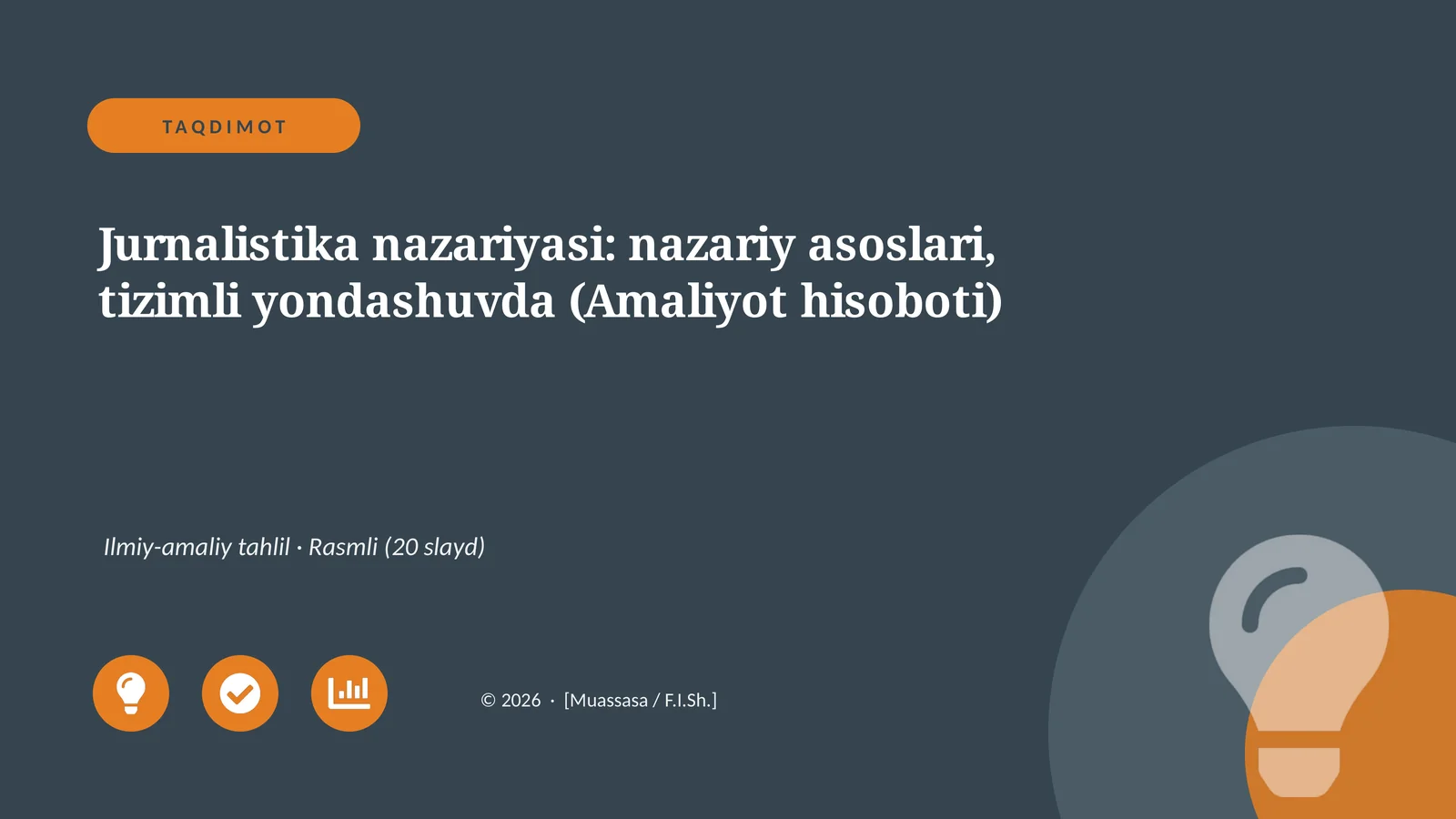 TAQDIMOT

Jurnalistika nazariyasi: nazariy asoslari, tizimli yondashuvda (Amaliyot hisoboti)

Ilmiy-amaliy tahlil · Rasmli (20 slayd)

© 2026 · [Muassasa / F.I.Sh.]